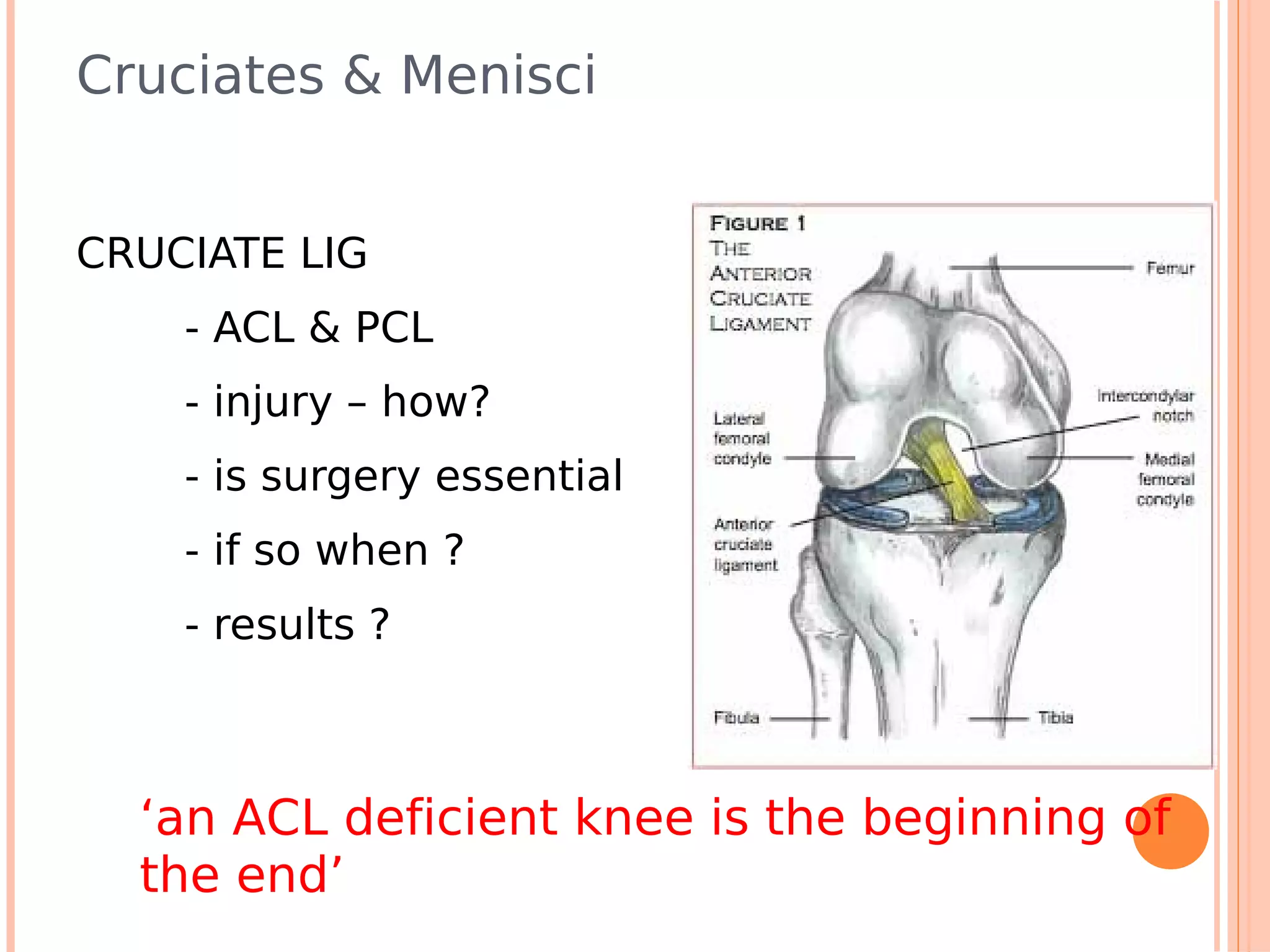 Cruciates & Menisci

CRUCIATE LIG

- ACL & PCL

- injury – how?

- is surgery essential

- if so when ?

- results ?

FIGURE 1
THE ANTERIOR CRUCIATE LIGAMENT

Femur

Intercondylar notch

Lateral femoral condyle

Medial femoral condyle

Anterior cruciate ligament

Fibula

Tibia

‘an ACL deficient knee is the beginning of the end’